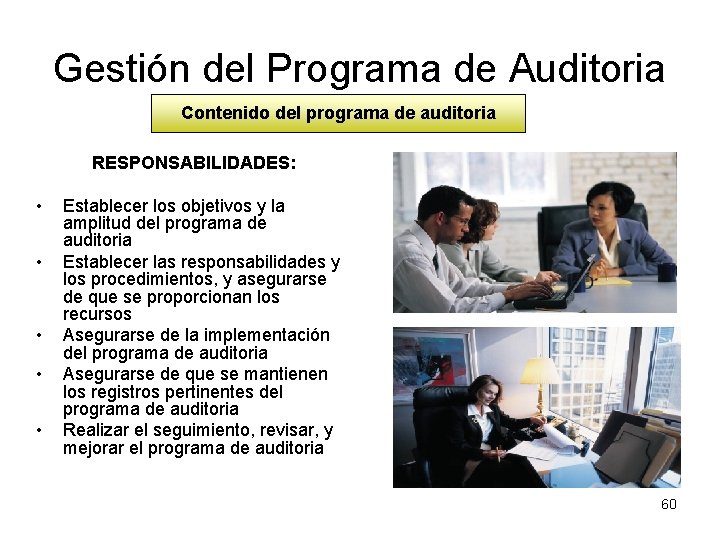 Gestión del Programa de Auditoria

Contenido del programa de auditoria

RESPONSABILIDADES:

• Establecer los objetivos y la amplitud del programa de auditoria
• Establecer las responsabilidades y los procedimientos, y asegurarse de que se proporcionan los recursos
• Asegurarse de la implementación del programa de auditoria
• Asegurarse de que se mantienen los registros pertinentes del programa de auditoria
• Realizar el seguimiento, revisar, y mejorar el programa de auditoria

60